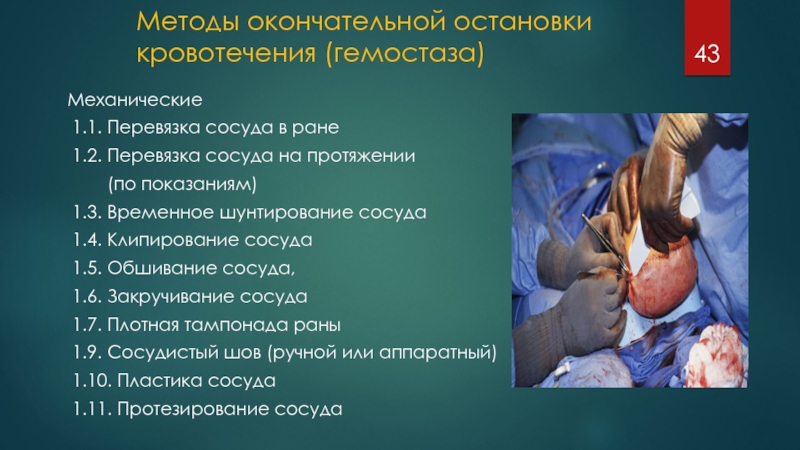 Методы окончательной остановки кровотечения (гемостаза)

43

Механические
1.1. Перевязка сосуда в ране
1.2. Перевязка сосуда на протяжении (по показаниям)
1.3. Временное шунтирование сосуда
1.4. Клипирование сосуда
1.5. Обшивание сосуда,
1.6. Закручивание сосуда
1.7. Плотная тампонада раны
1.9. Сосудистый шов (ручной или аппаратный)
1.10. Пластика сосуда
1.11. Протезирование сосуда